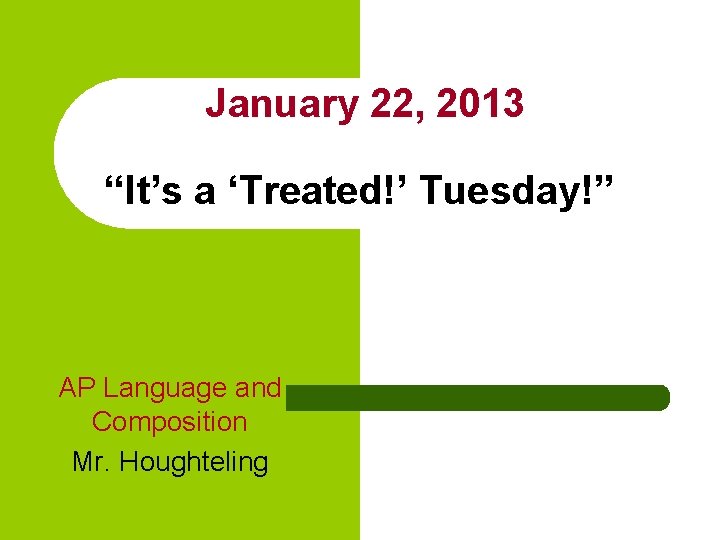 January 22, 2013

“It’s a ‘Treated!’ Tuesday!”

AP Language and Composition

Mr. Houghteling